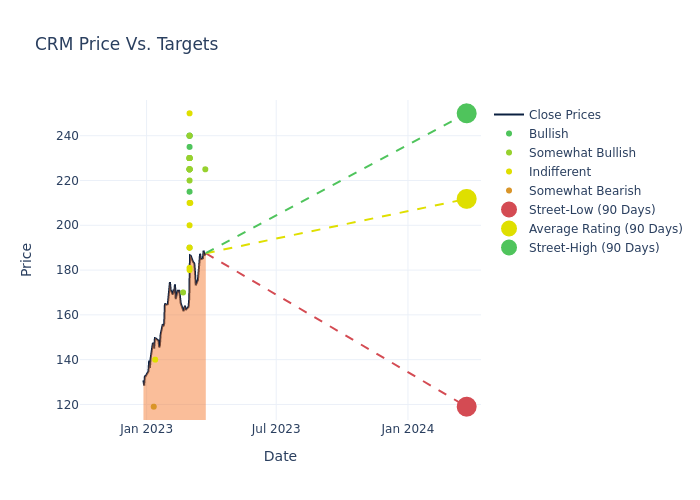 CRM Price Vs. Targets

Price

240
220
200
180
160
140
120

Jan 2023
Jul 2023
Jan 2024

Date

Close Prices
Bullish
Somewhat Bullish
Indifferent
Somewhat Bearish
Street-Low (90 Days)
Average Rating (90 Days)
Street-High (90 Days)